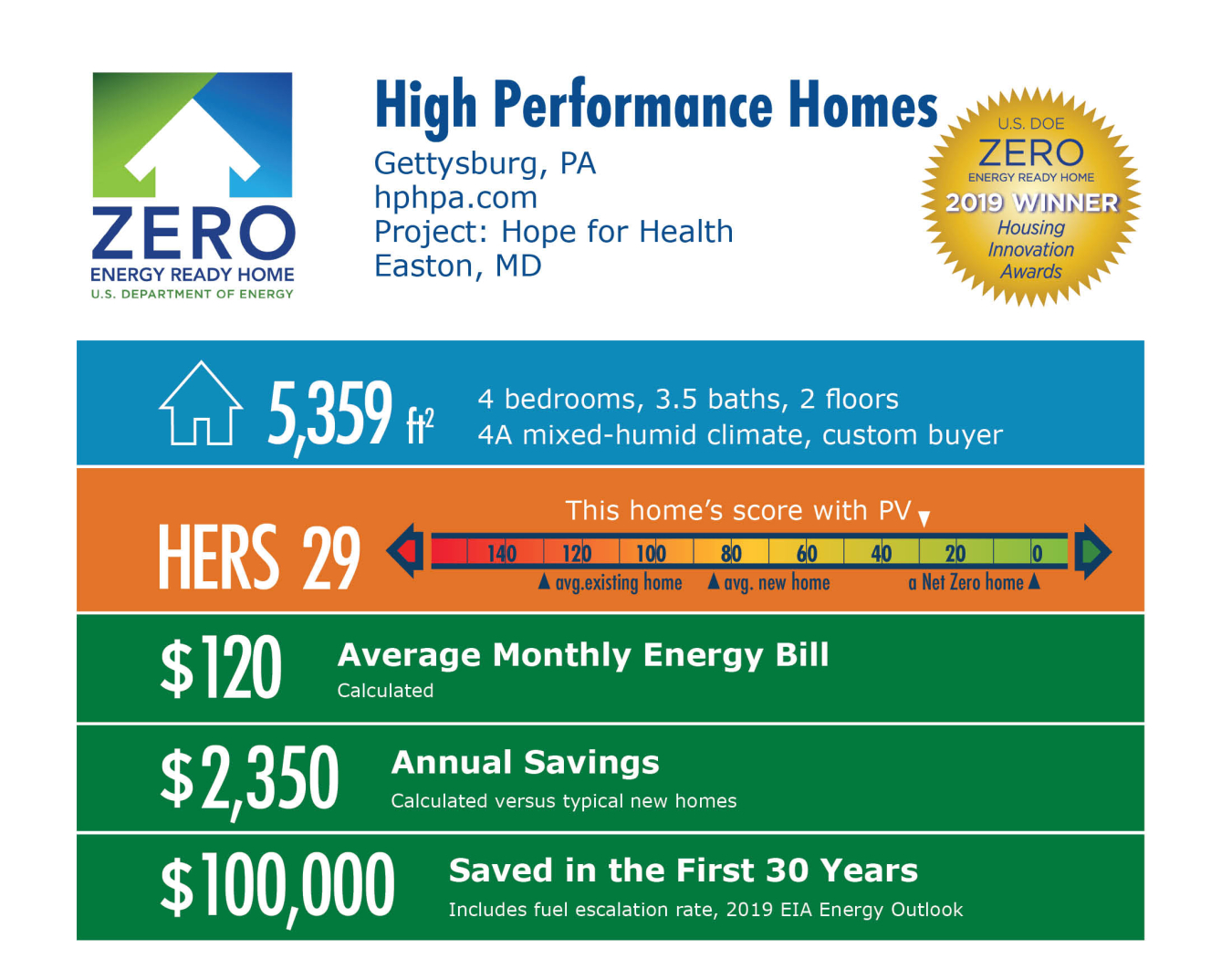 ZERO
ENERGY READY HOME
U.S. DEPARTMENT OF ENERGY

High Performance Homes
Gettysburg, PA
hphpa.com
Project: Hope for Health
Easton, MD

U.S. DOE
ZERO
ENERGY READY HOME
2019 WINNER
Housing Innovation Awards

5,359 $ft^2$
4 bedrooms, 3.5 baths, 2 floors
4A mixed-humid climate, custom buyer

HERS 29
This home's score with PV
140 120 100 80 60 40 20 0
avg.existing home
avg. new home
a Net Zero home

$120 Average Monthly Energy Bill
Calculated

$2,350 Annual Savings
Calculated versus typical new homes

$100,000 Saved in the First 30 Years
Includes fuel escalation rate, 2019 EIA Energy Outlook